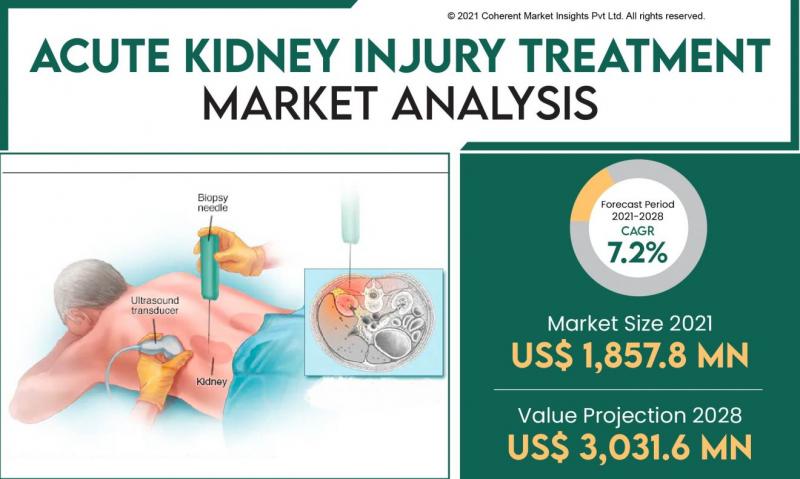 © 2021 Coherent Market Insights Pvt Ltd. All rights reserved.

ACUTE KIDNEY INJURY TREATMENT
MARKET ANALYSIS

Biopsy needle

Ultrasound transducer

Kidney

Forecast Period 2021-2028
CAGR
7.2%

Market Size 2021
US$ 1,857.8 MN

Value Projection 2028
US$ 3,031.6 MN